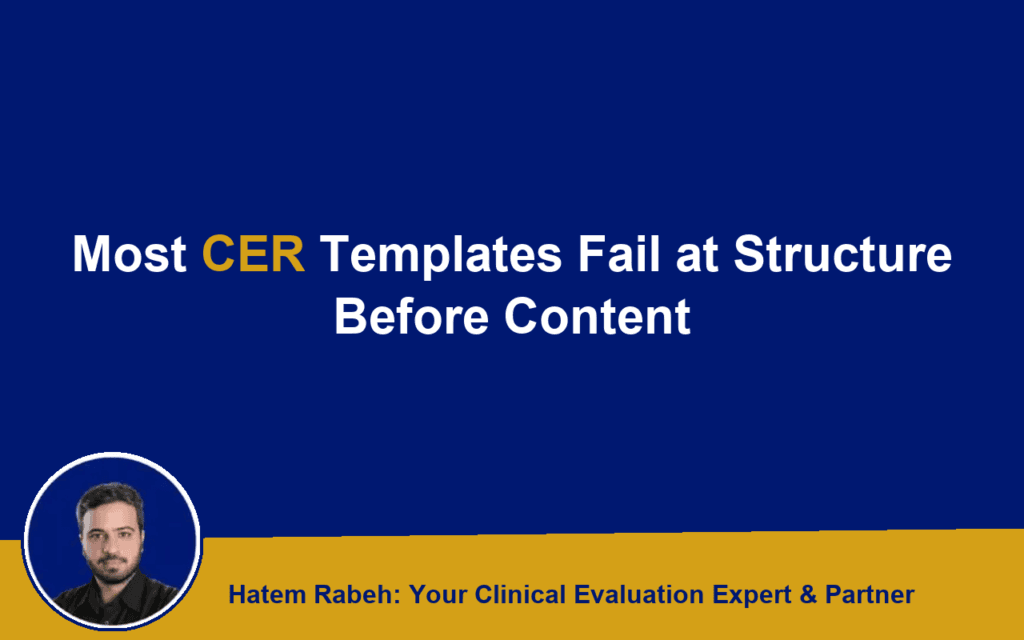 Most CER Templates Fail at Structure Before Content

Hatem Rabeh: Your Clinical Evaluation Expert & Partner